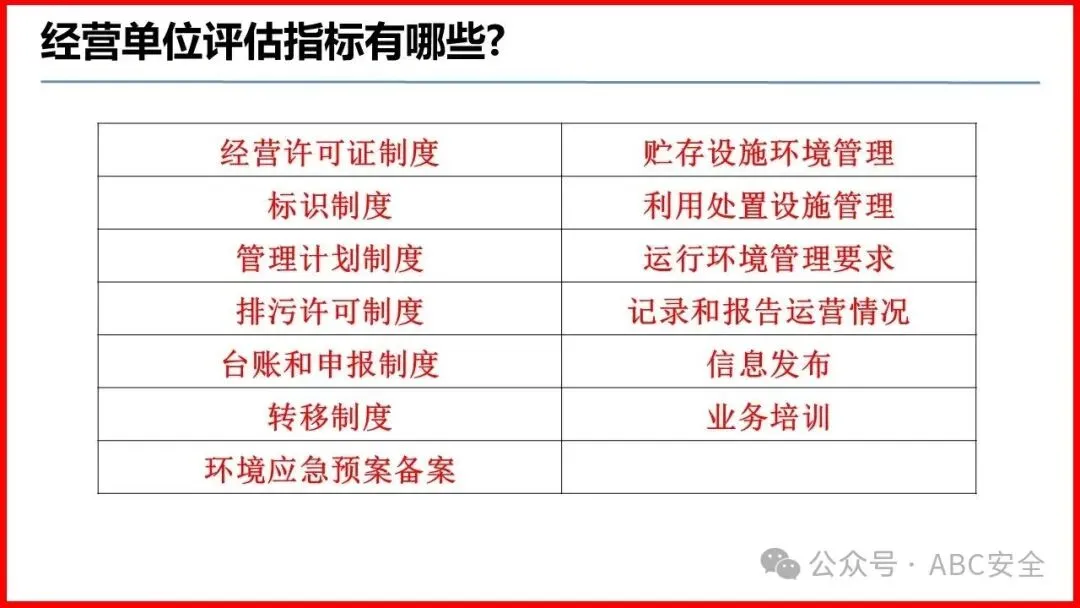 经营单位评估指标有哪些?

| 经营许可证制度 | 贮存设施环境管理 |
|---|---|
| 标识制度 | 利用处置设施管理 |
| 管理计划制度 | 运行环境管理要求 |
| 排污许可制度 | 记录和报告运营情况 |
| 台账和申报制度 | 信息发布 |
| 转移制度 | 业务培训 |
| 环境应急预案备案 | |

公众号 · ABC安全